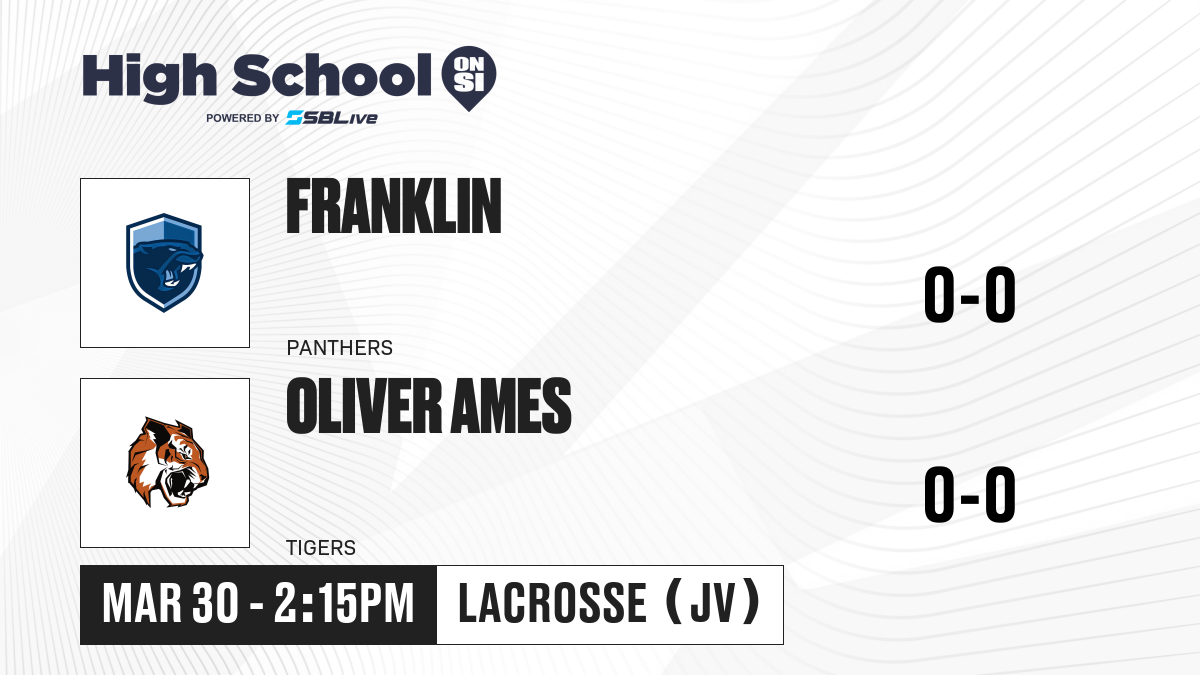 High School ON SI
POWERED BY SBLive

FRANKLIN
PANTHERS
0-0

OLIVER AMES
TIGERS
0-0

MAR 30 - 2:15PM
LACROSSE (JV)